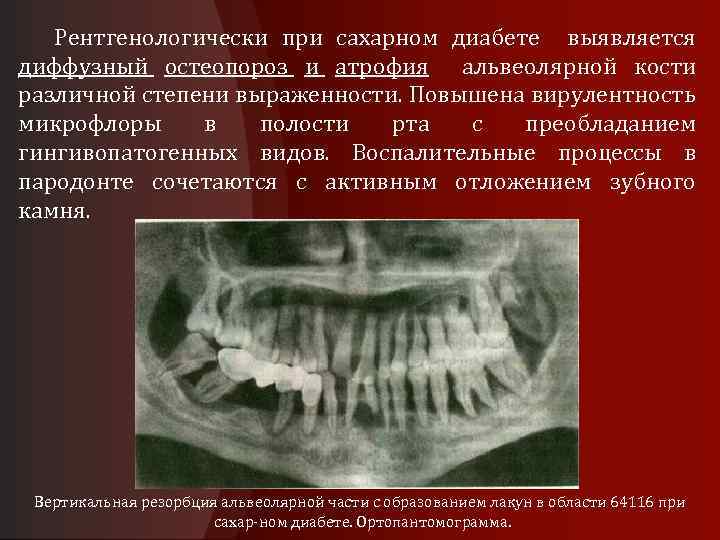 Рентгенологически при сахарном диабете выявляется диффузный остеопороз и атрофия альвеолярной кости различной степени выраженности. Повышена вирулентность микрофлоры в полости рта с преобладанием гингивопатогенных видов. Воспалительные процессы в пародонте сочетаются с активным отложением зубного камня.

Вертикальная резорбция альвеолярной части с образованием лакун в области 64116 при сахар-ном диабете. Ортопантомограмма.